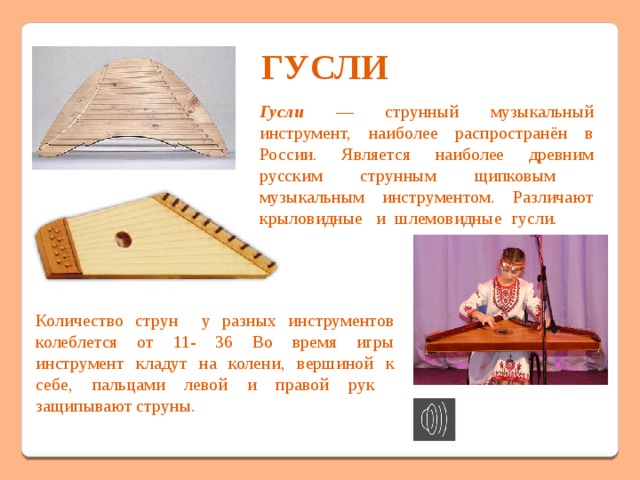 ГУСЛИ

Гусли — струнный музыкальный инструмент, наиболее распространён в России. Является наиболее древним русским струнным щипковым музыкальным инструментом. Различают крыловидные и шлемовидные гусли.

Количество струн у разных инструментов колеблется от 11- 36 Во время игры инструмент кладут на колени, вершиной к себе, пальцами левой и правой рук защипывают струны.